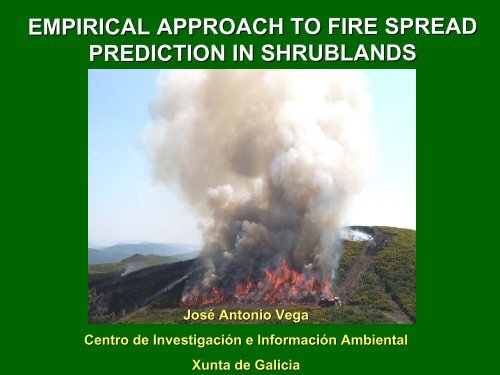 EMPIRICAL APPROACH TO FIRE SPREAD PREDICTION IN SHRUBLANDS

José Antonio Vega

Centro de Investigación e Información Ambiental

Xunta de Galicia